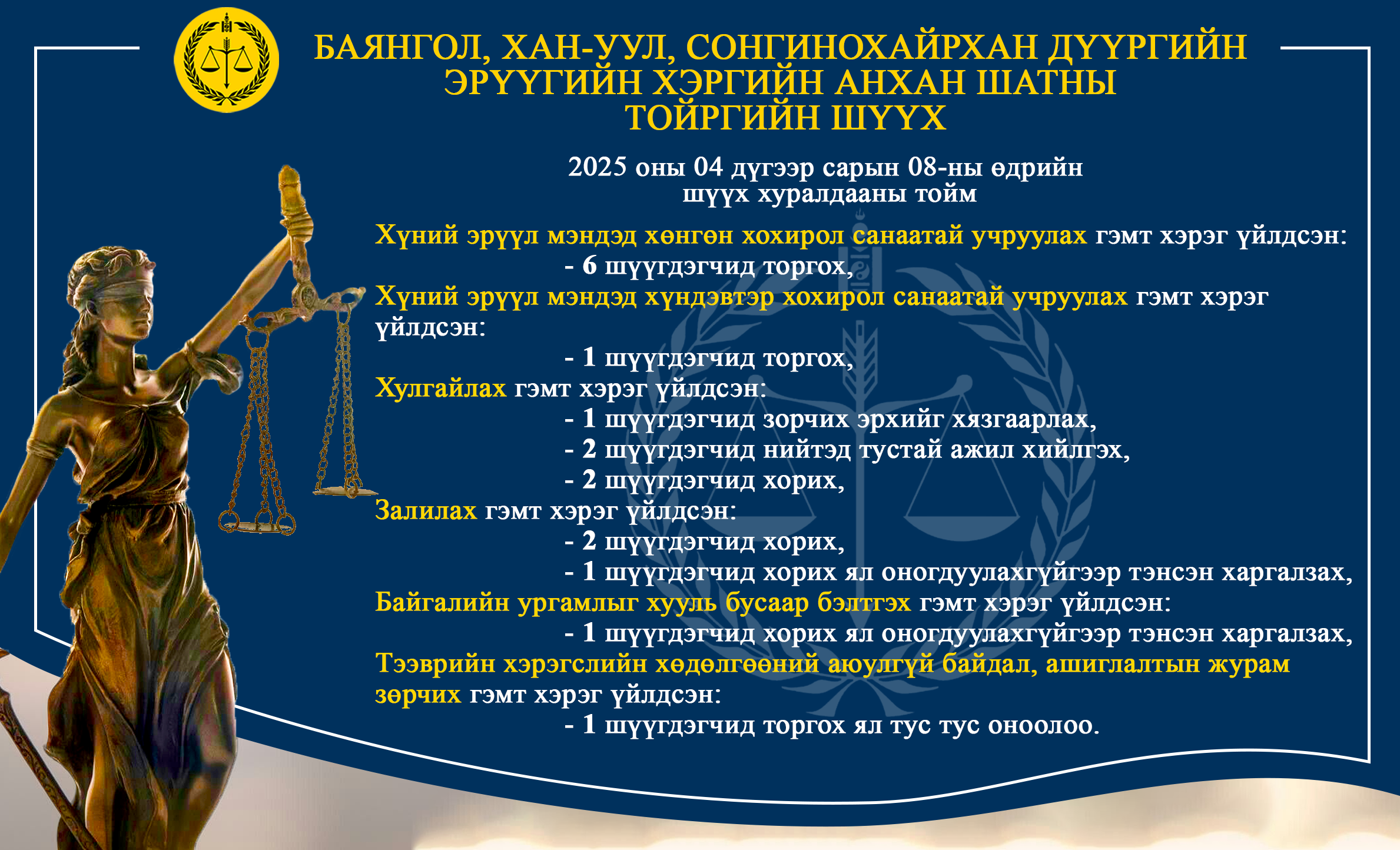 БАЯНГОЛ, ХАН-УУЛ, СОНГИНОХАЙРХАН ДҮҮРГИЙН ЭРҮҮГИЙН ХЭРГИЙН АНХАН ШАТНЫ ТОЙРГИЙН ШҮҮХ

2025 оны 04 дүгээр сарын 08-ны өдрийн шүүх хуралдааны тойм

Хүний эрүүл мэндэд хөнгөн хохирол санаатай учруулах гэмт хэрэг үйлдсэн:
- 6 шүүгдэгчид торгох,
Хүний эрүүл мэндэд хүндэвтэр хохирол санаатай учруулах гэмт хэрэг үйлдсэн:
- 1 шүүгдэгчид торгох,
Хулгайлах гэмт хэрэг үйлдсэн:
- 1 шүүгдэгчид зорчих эрхийг хязгаарлах,
- 2 шүүгдэгчид нийтэд тустай ажил хийлгэх,
- 2 шүүгдэгчид хорих,
Залилах гэмт хэрэг үйлдсэн:
- 2 шүүгдэгчид хорих,
- 1 шүүгдэгчид хорих ял оногдуулахгүйгээр тэнсэн харгалзах,
Байгалийн ургамлыг хууль бусаар бэлтгэх гэмт хэрэг үйлдсэн:
- 1 шүүгдэгчид хорих ял оногдуулахгүйгээр тэнсэн харгалзах,
Тээврийн хэрэгслийн хөдөлгөөний аюулгүй байдал, ашиглалтын журам зөрчих гэмт хэрэг үйлдсэн:
- 1 шүүгдэгчид торгох ял тус тус оноолоо.